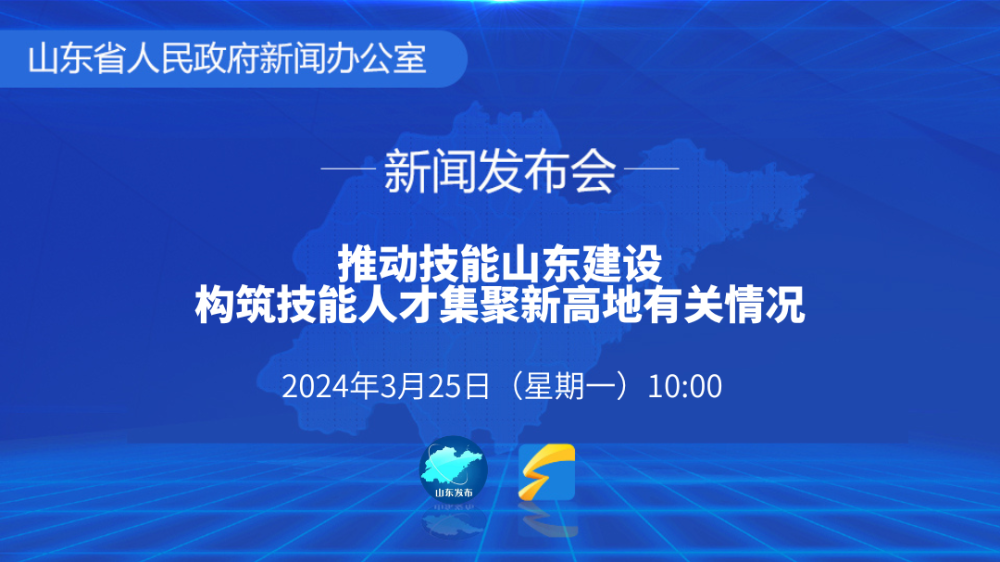 山东省人民政府新闻办公室

新闻发布会

推动技能山东建设
构筑技能人才集聚新高地有关情况

2024年3月25日（星期一）10:00

山东发布